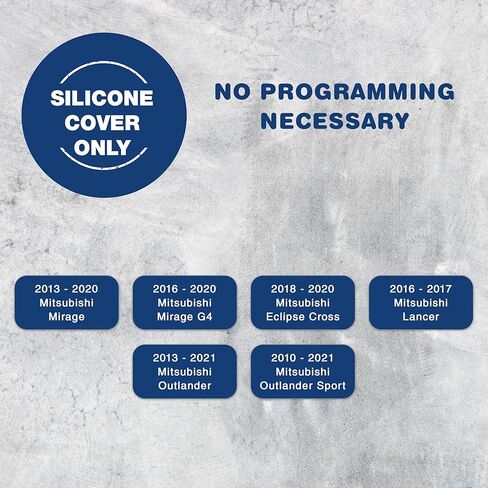 SILICONE COVER ONLY

NO PROGRAMMING NECESSARY

2013 - 2020 Mitsubishi Mirage

2016 - 2020 Mitsubishi Mirage G4

2018 - 2020 Mitsubishi Eclipse Cross

2016 - 2017 Mitsubishi Lancer

2013 - 2021 Mitsubishi Outlander

2010 - 2021 Mitsubishi Outlander Sport